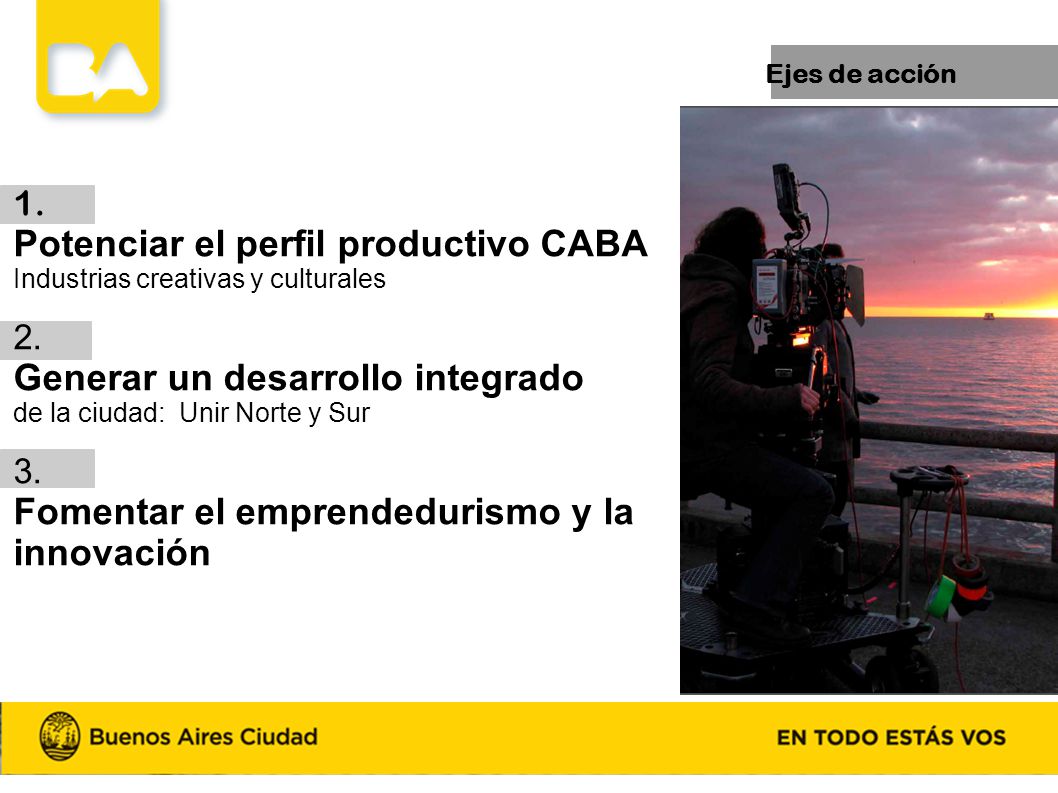 BA

Ejes de acción

1.
Potenciar el perfil productivo CABA
Industrias creativas y culturales

2.
Generar un desarrollo integrado
de la ciudad: Unir Norte y Sur

3.
Fomentar el emprendedurismo y la innovación

Buenos Aires Ciudad

EN TODO ESTÁS VOS